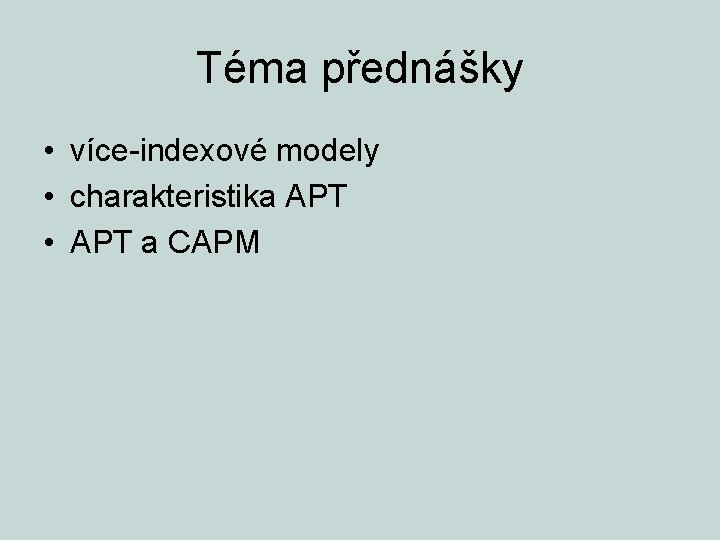 Téma přednášky

• více-indexové modely
• charakteristika APT
• APT a CAPM